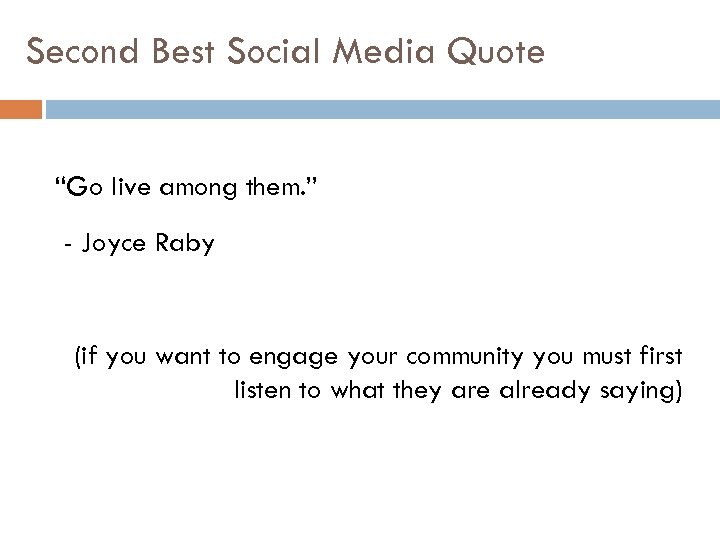 Second Best Social Media Quote

“Go live among them.”

- Joyce Raby

(if you want to engage your community you must first listen to what they are already saying)